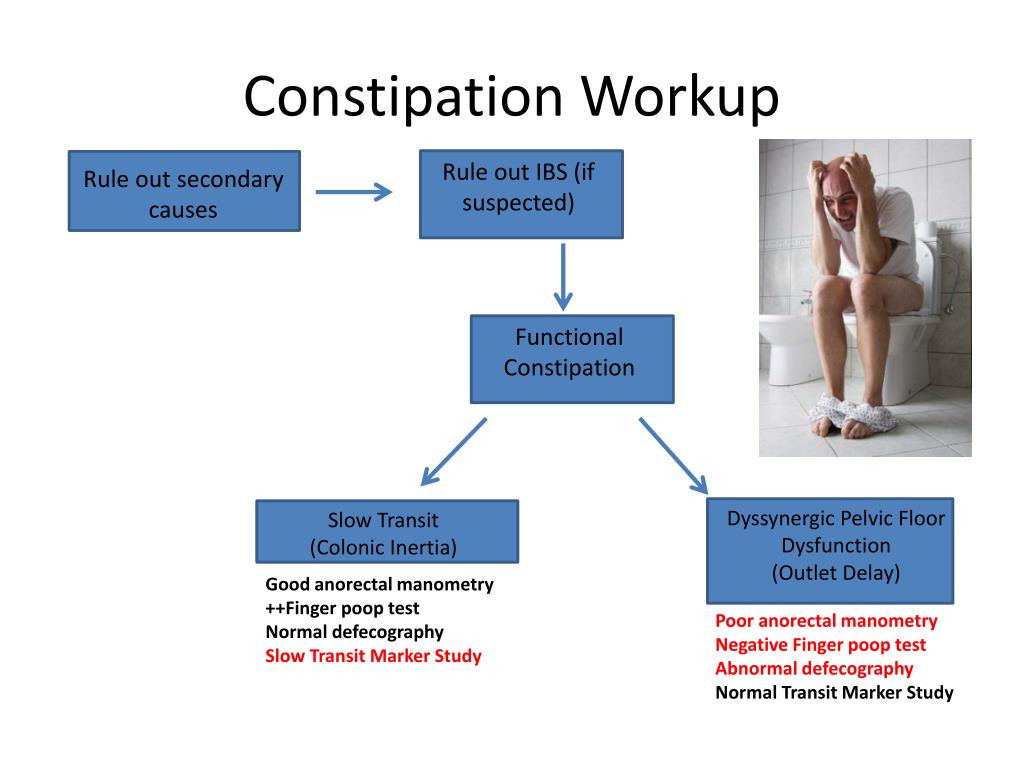 Constipation Workup

Rule out secondary causes

Rule out IBS (if suspected)

Functional Constipation

Slow Transit (Colonic Inertia)

Good anorectal manometry
++Finger poop test
Normal defecography
Slow Transit Marker Study

Dyssynergic Pelvic Floor Dysfunction (Outlet Delay)

Poor anorectal manometry
Negative Finger poop test
Abnormal defecography
Normal Transit Marker Study